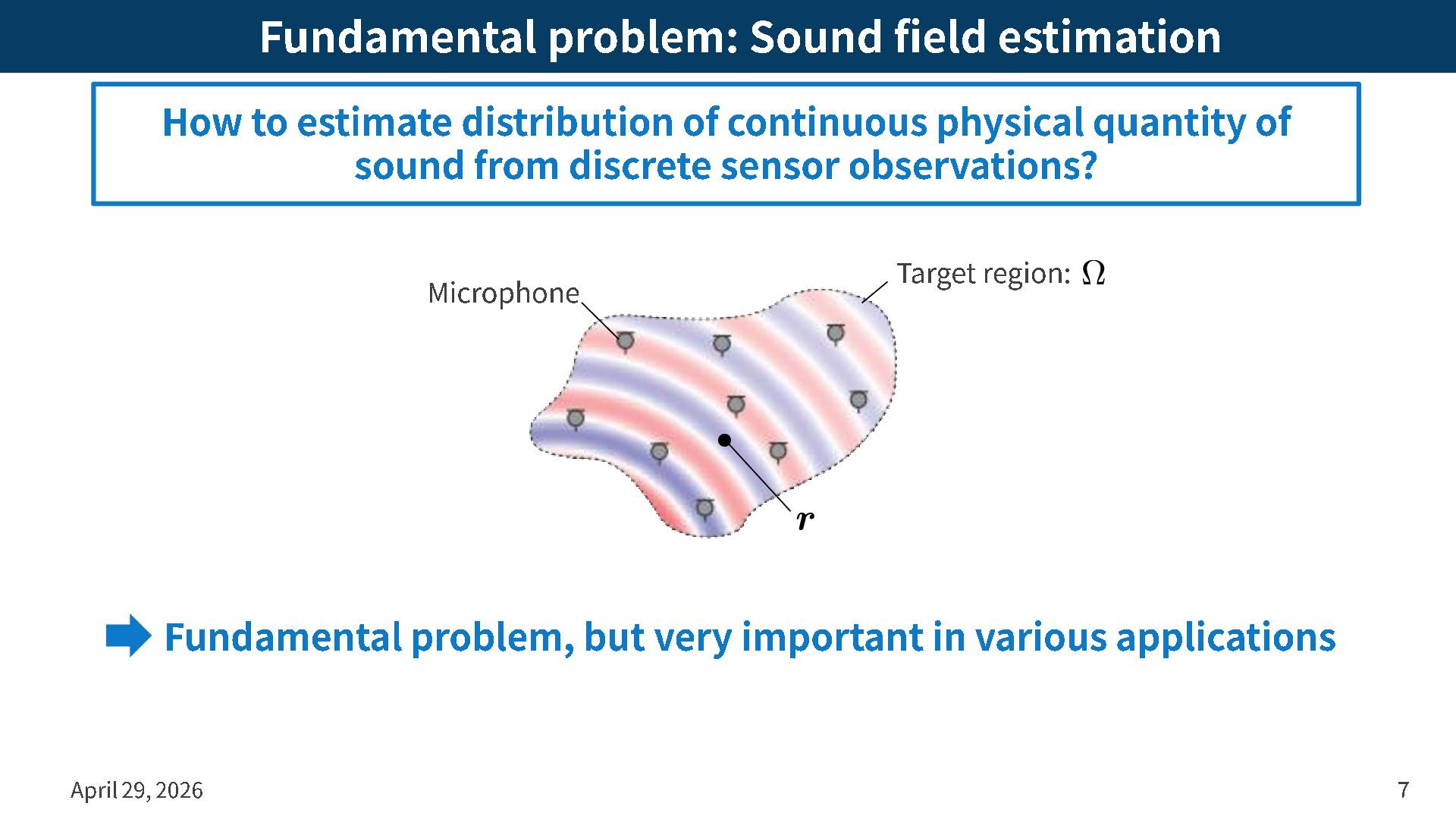 Fundamental problem: Sound field estimation

How to estimate distribution of continuous physical quantity of sound from discrete sensor observations?

Microphone

Target region: $\Omega$

$\boldsymbol{r}$

Fundamental problem, but very important in various applications

April 29, 2026

7